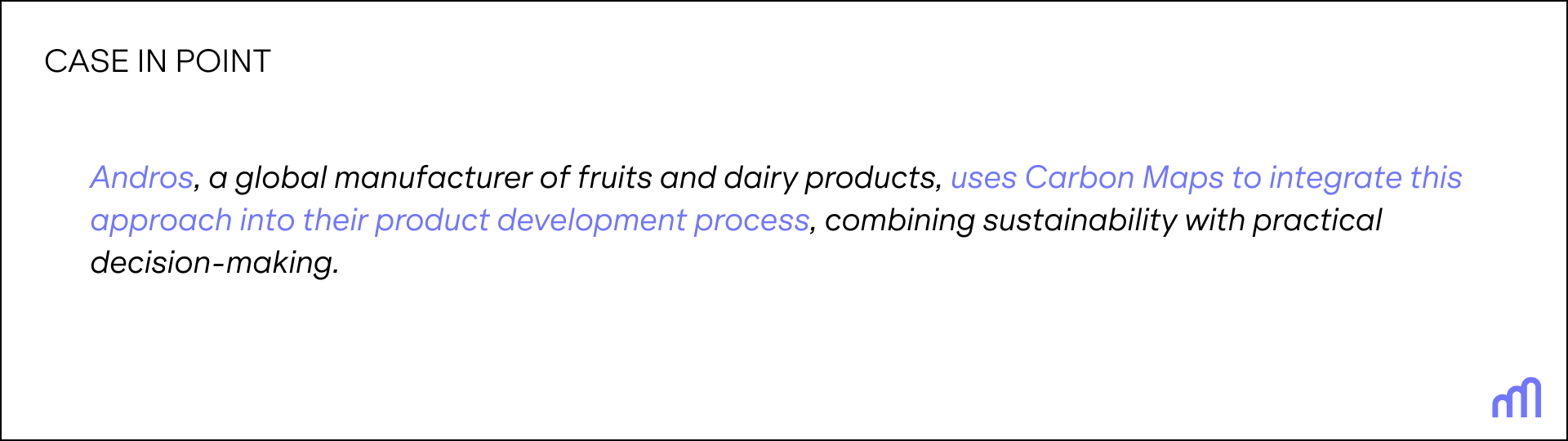 CASE IN POINT

Andros, a global manufacturer of fruits and dairy products, uses Carbon Maps to integrate this approach into their product development process, combining sustainability with practical decision-making.